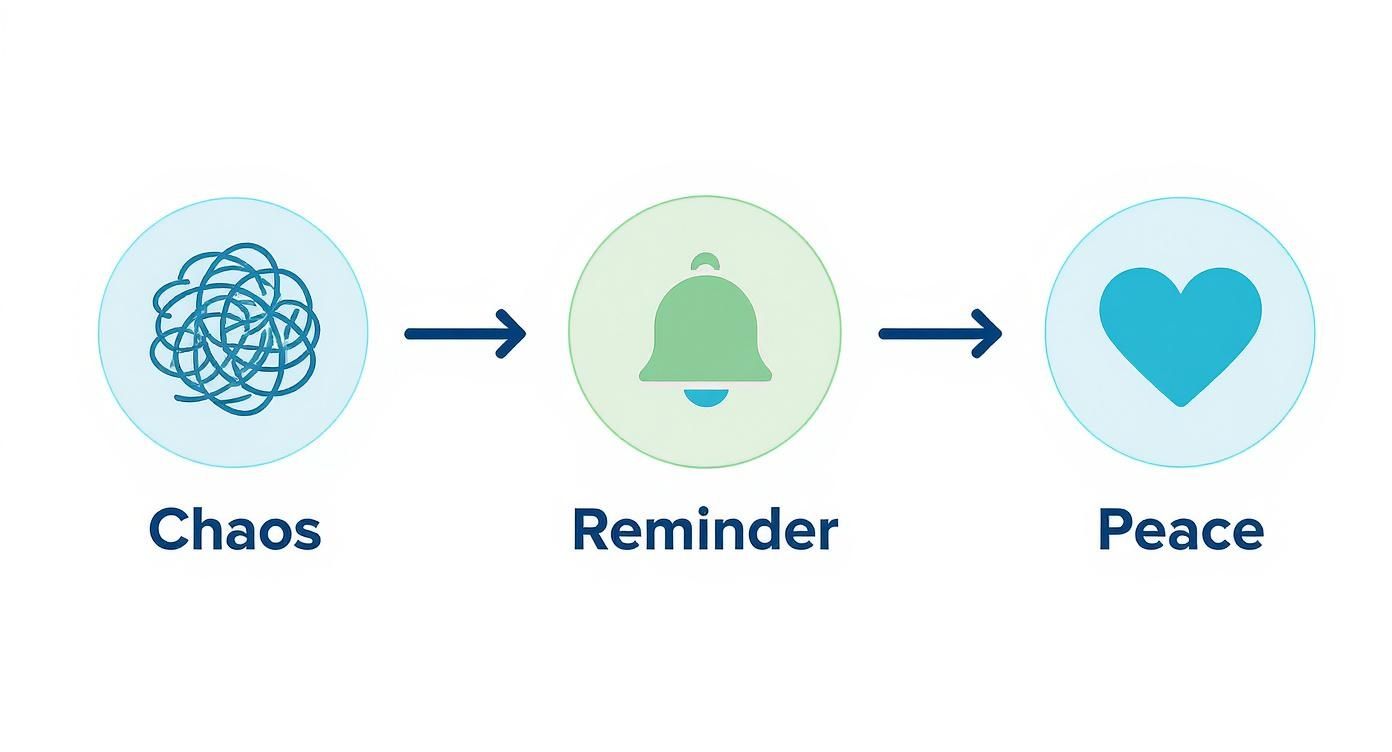 Chaos

Reminder

Peace